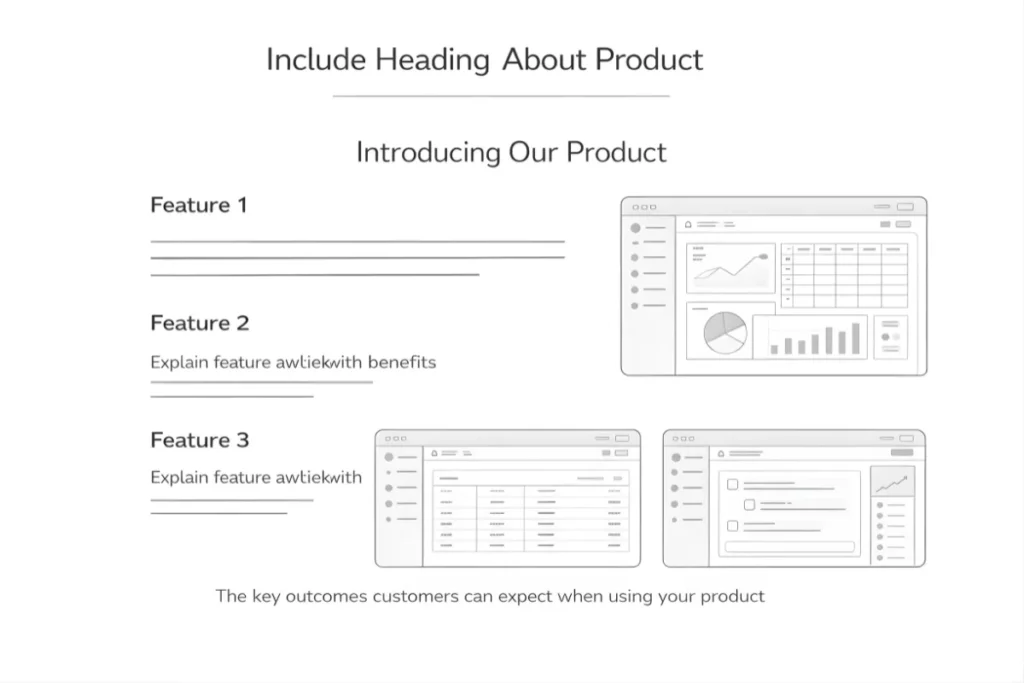 Include Heading About Product

Introducing Our Product

Feature 1

Feature 2

Explain feature awtiekwith benefits

Feature 3

Explain feature awtiekwith

The key outcomes customers can expect when using your product